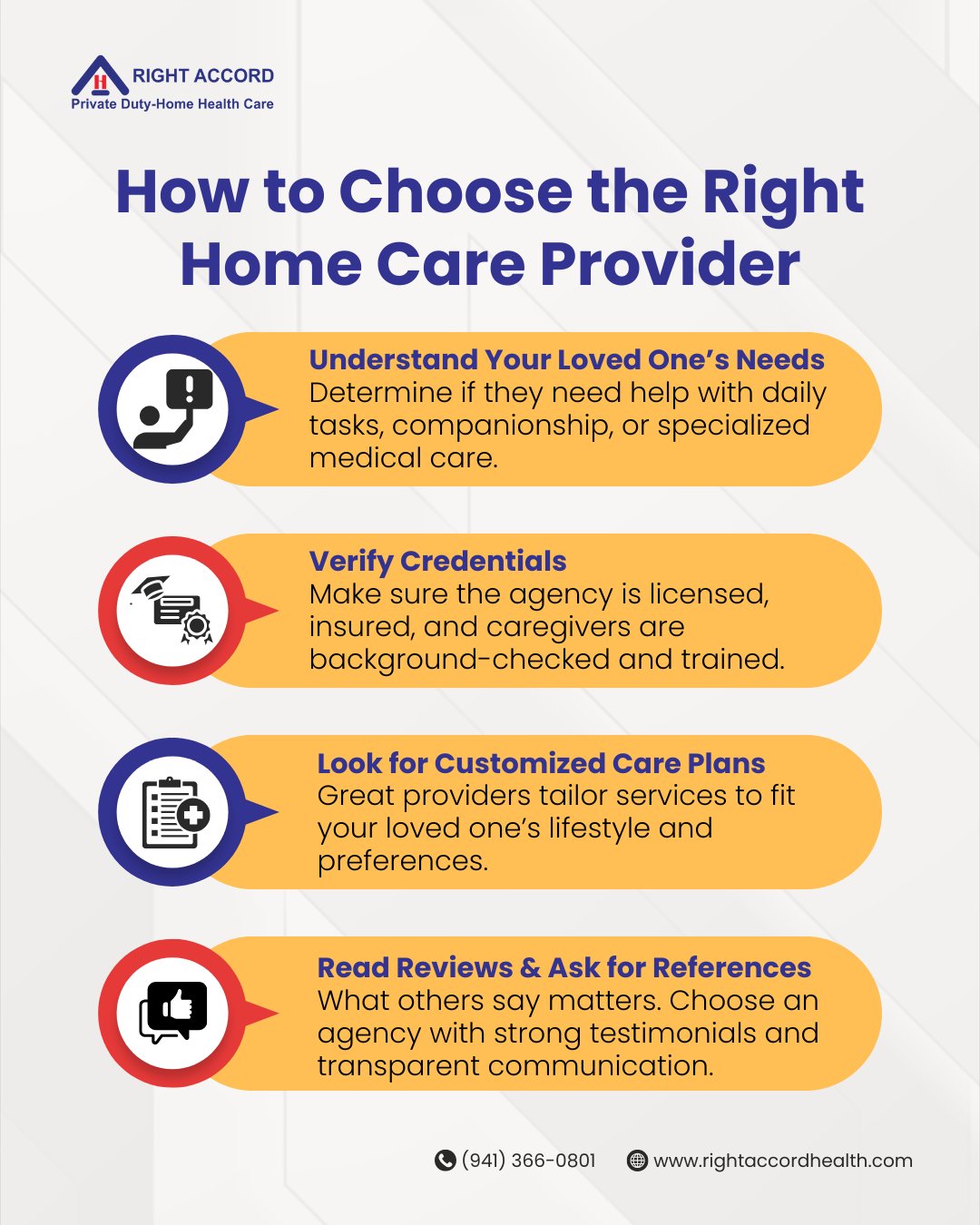 H RIGHT ACCORD
Private Duty-Home Health Care

How to Choose the Right Home Care Provider

Understand Your Loved One's Needs
Determine if they need help with daily tasks, companionship, or specialized medical care.

Verify Credentials
Make sure the agency is licensed, insured, and caregivers are background-checked and trained.

Look for Customized Care Plans
Great providers tailor services to fit your loved one's lifestyle and preferences.

Read Reviews & Ask for References
What others say matters. Choose an agency with strong testimonials and transparent communication.

(941) 366-0801 www.rightaccordhealth.com